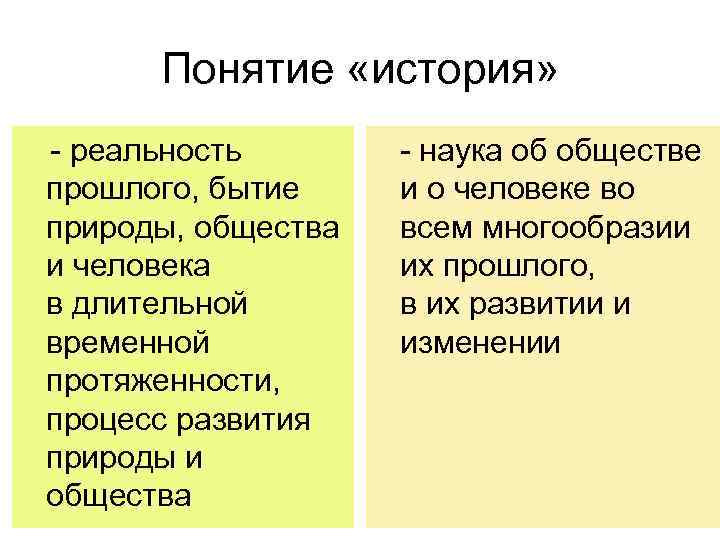 Понятие «история»

- реальность прошлого, бытие природы, общества и человека в длительной временной протяженности, процесс развития природы и общества

- наука об обществе и о человеке во всем многообразии их прошлого, в их развитии и изменении